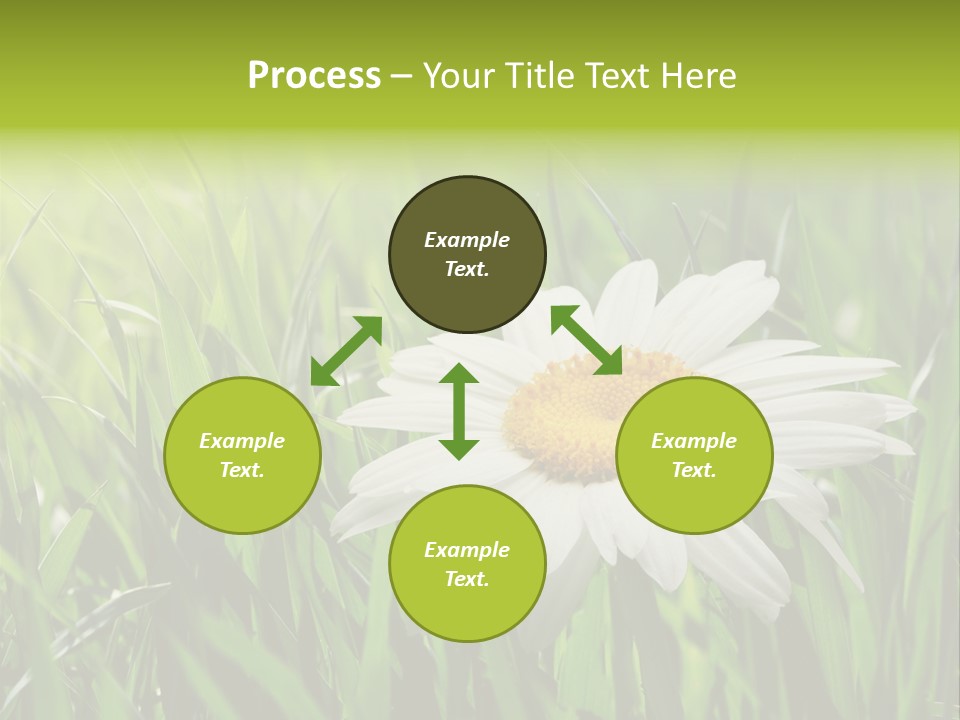 Process – Your Title Text Here

Example Text.

Example Text.

Example Text.

Example Text.